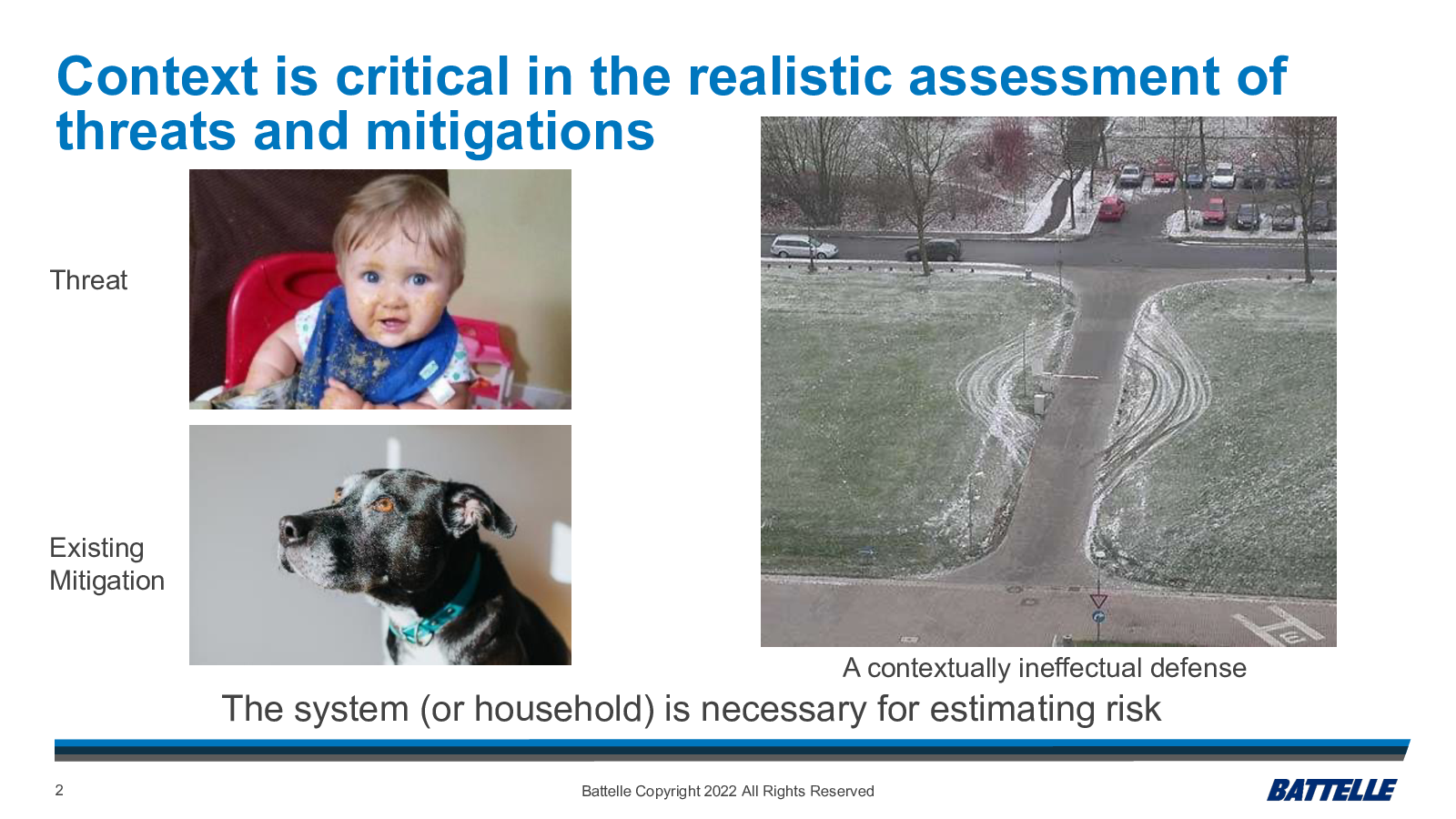 Context is critical in the realistic assessment of threats and mitigations

Threat

Existing Mitigation

A contextually ineffectual defense

The system (or household) is necessary for estimating risk

2

Battelle Copyright 2022 All Rights Reserved

BATTELLE